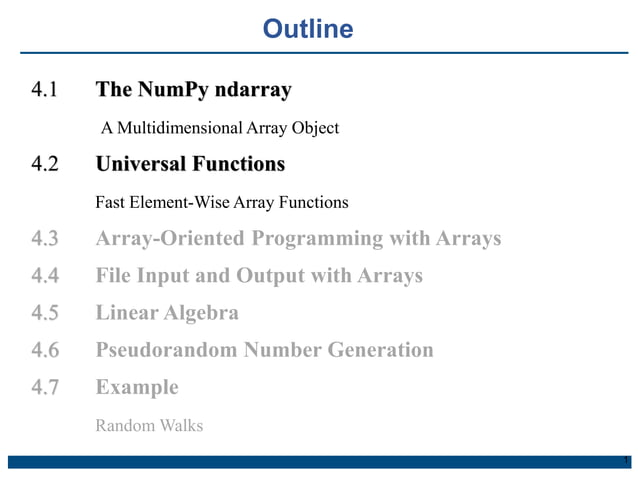 Outline

4.1 The NumPy ndarray

A Multidimensional Array Object

4.2 Universal Functions

Fast Element-Wise Array Functions

4.3 Array-Oriented Programming with Arrays

4.4 File Input and Output with Arrays

4.5 Linear Algebra

4.6 Pseudorandom Number Generation

4.7 Example

Random Walks

1